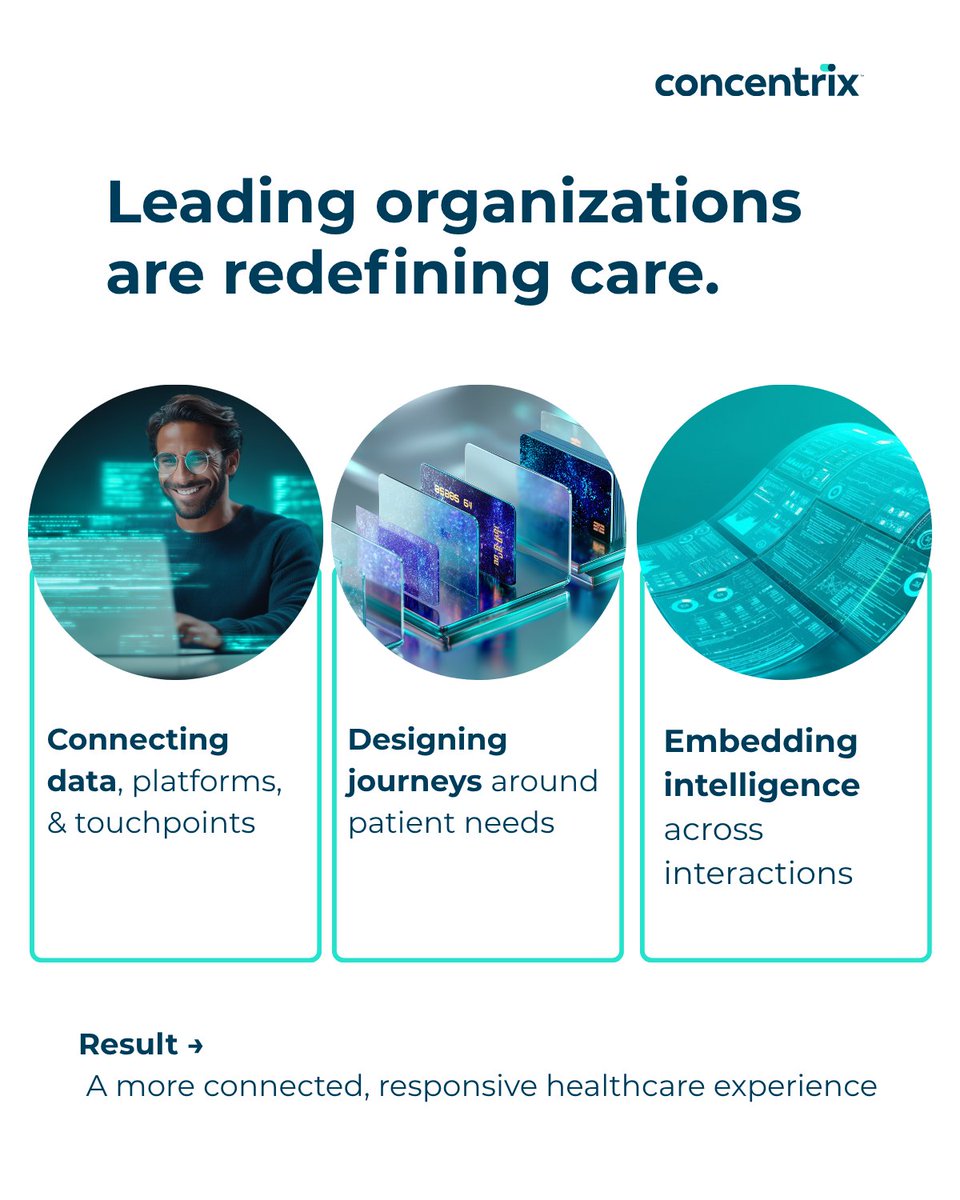 concentrix

Leading organizations are redefining care.

Connecting data, platforms, & touchpoints

Designing journeys around patient needs

Embedding intelligence across interactions

Result →
A more connected, responsive healthcare experience